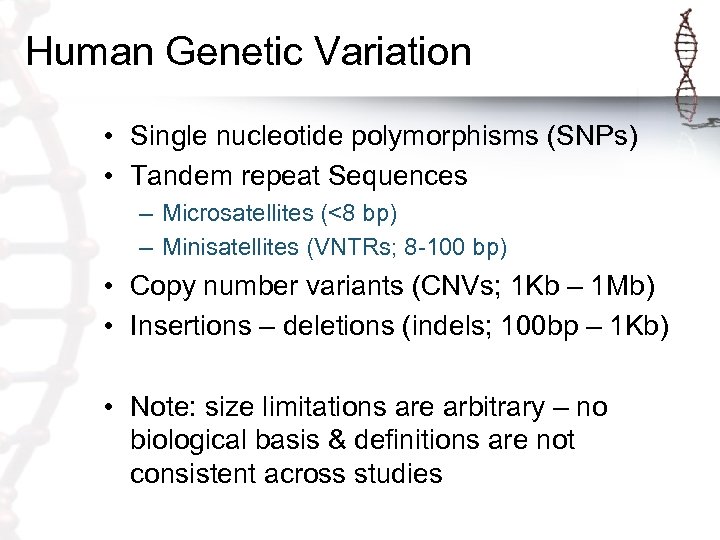 Human Genetic Variation

• Single nucleotide polymorphisms (SNPs)
• Tandem repeat Sequences
– Microsatellites (<8 bp)
– Minisatellites (VNTRs; 8-100 bp)
• Copy number variants (CNVs; 1Kb – 1Mb)
• Insertions – deletions (indels; 100bp – 1Kb)

• Note: size limitations are arbitrary – no biological basis & definitions are not consistent across studies